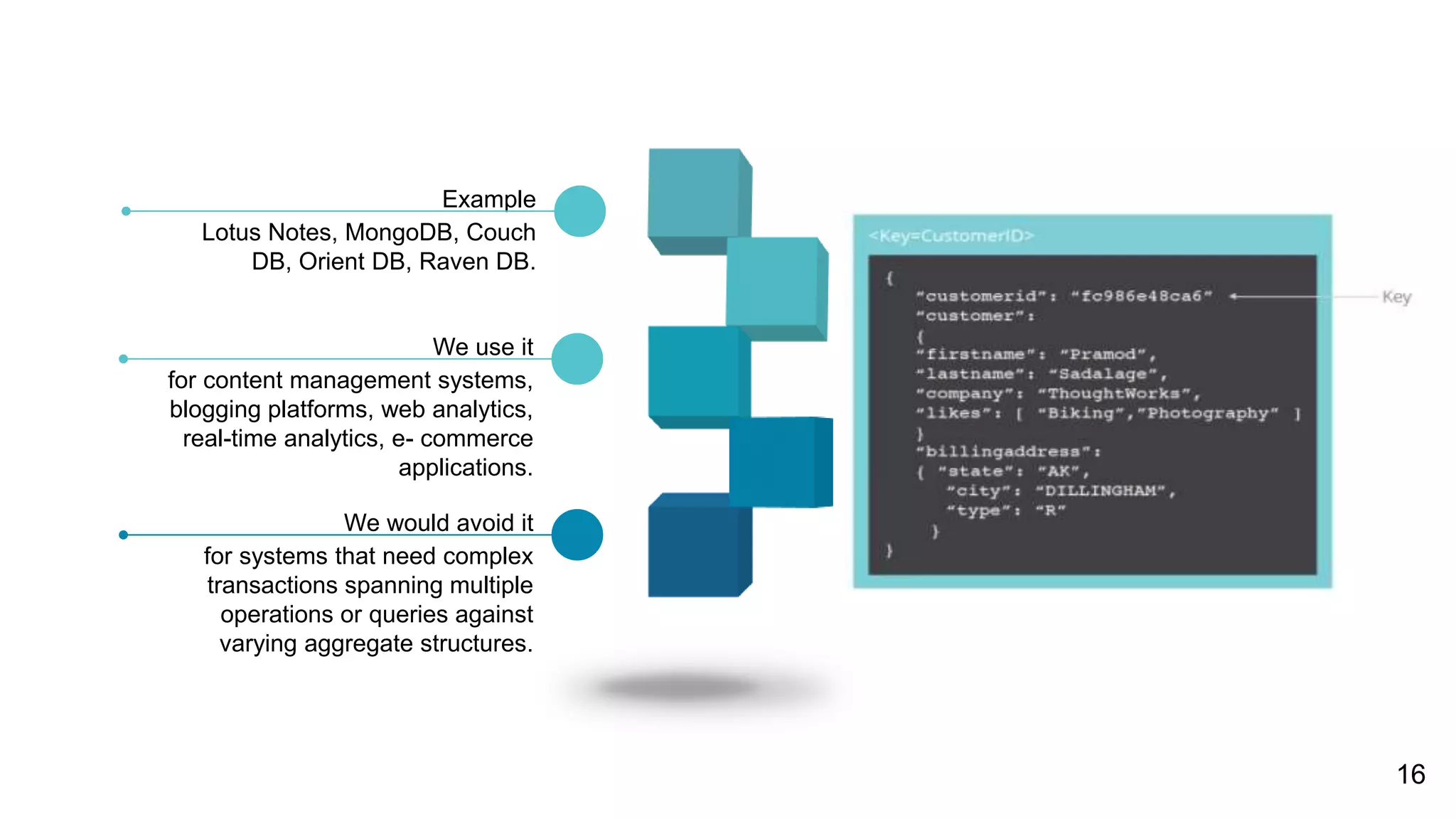 Example
Lotus Notes, MongoDB, Couch DB, Orient DB, Raven DB.

We use it
for content management systems, blogging platforms, web analytics, real-time analytics, e- commerce applications.

We would avoid it
for systems that need complex transactions spanning multiple operations or queries against varying aggregate structures.

<Key=CustomerID>

{
"customerid": "fc986e48ca6"
"customer":
{
"firstname": "Pramod",
"lastname": "Sadalage",
"company": "ThoughtWorks",
"likes": [ "Biking","Photography" ]
}
"billingaddress":
{ "state": "AK",
"city": "DILLINGHAM",
"type": "R"
}
}

Key

16